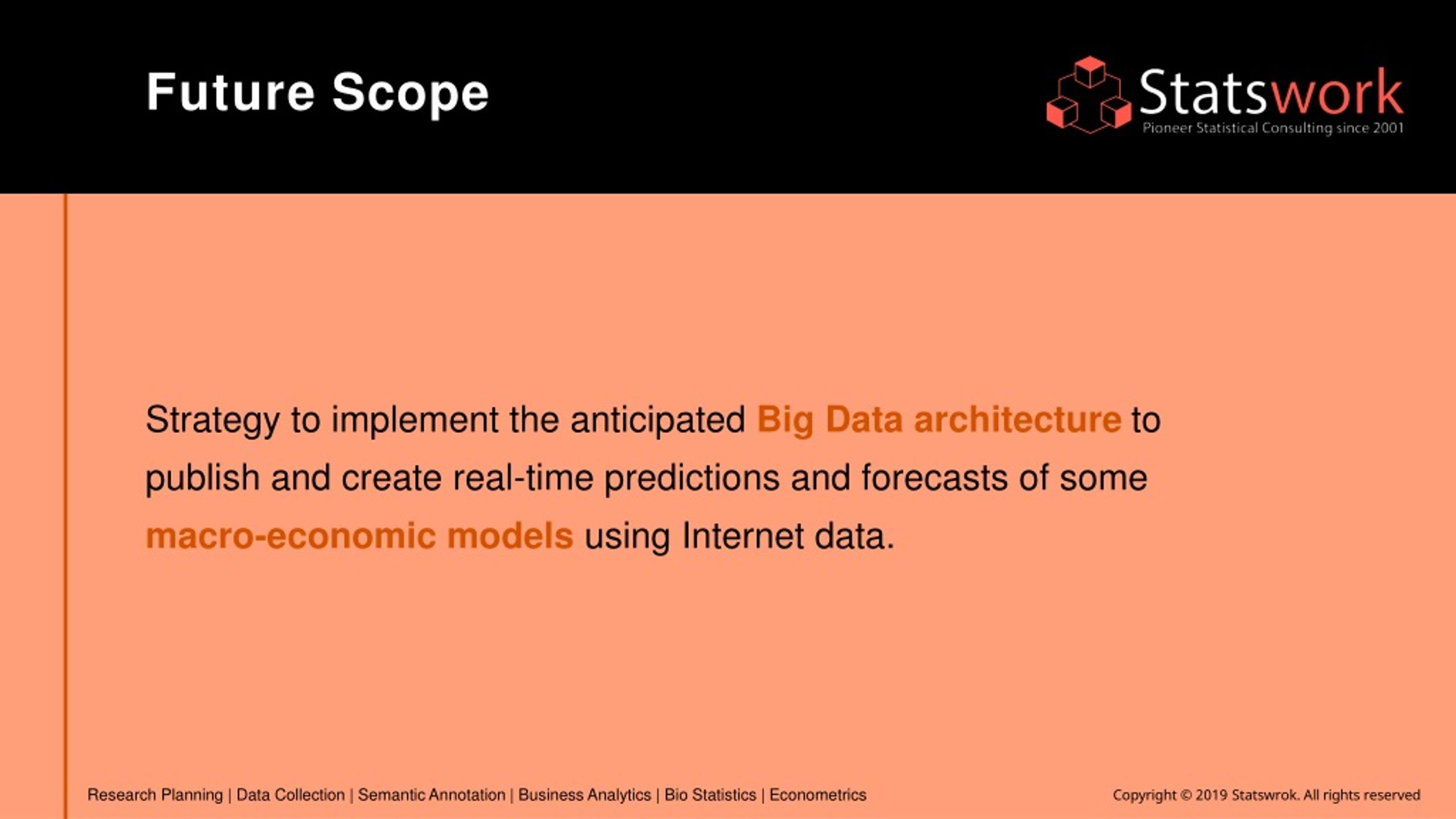 Future Scope

Statswork
Pioneer Statistical Consulting since 2001

Strategy to implement the anticipated Big Data architecture to publish and create real-time predictions and forecasts of some macro-economic models using Internet data.

Research Planning | Data Collection | Semantic Annotation | Business Analytics | Bio Statistics | Econometrics

Copyright © 2019 Statswrok. All rights reserved